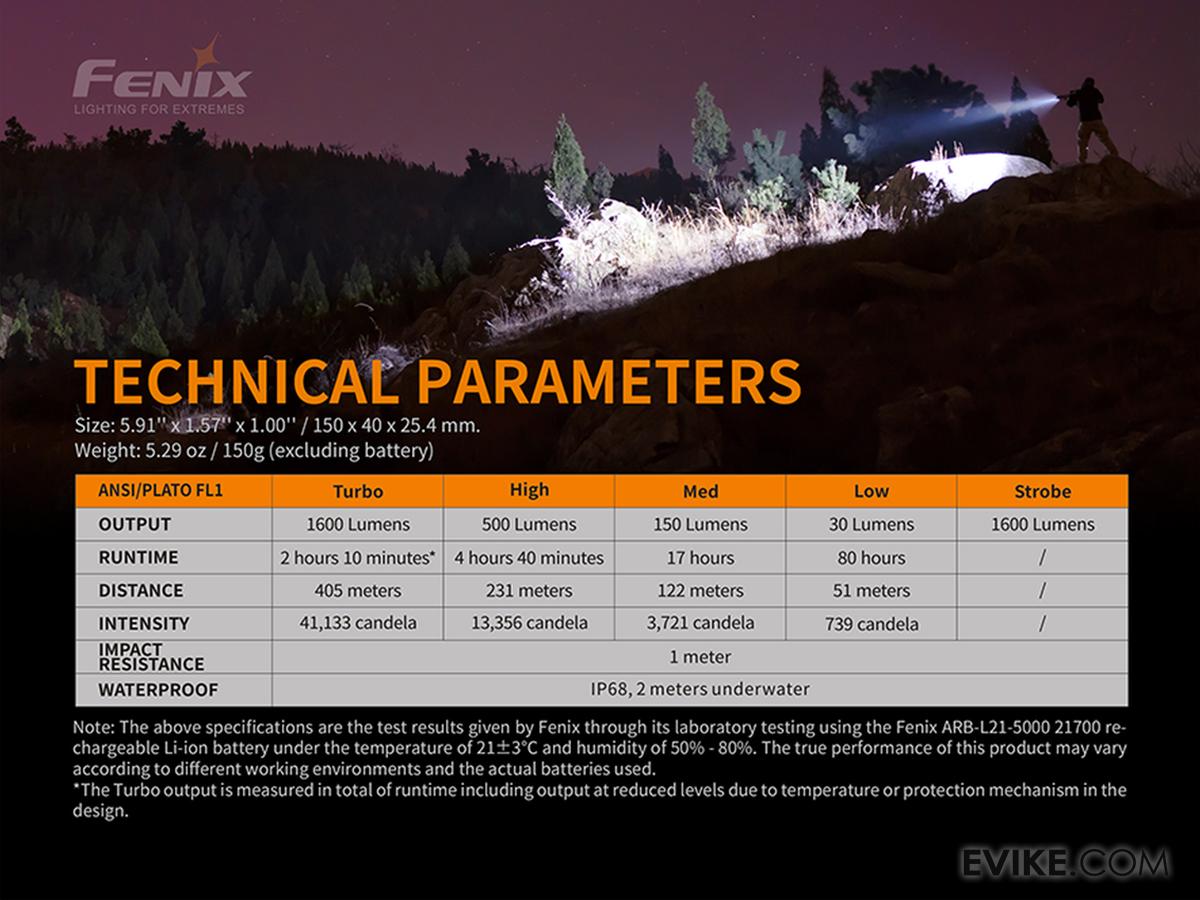 FENIX
LIGHTING FOR EXTREMES

TECHNICAL PARAMETERS

Size: 5.91'' x 1.57'' x 1.00'' / 150 x 40 x 25.4 mm.
Weight: 5.29 oz / 150g (excluding battery)

| ANSI/PLATO FL1 | Turbo | High | Med | Low | Strobe |
|---|---|---|---|---|---|
| OUTPUT | 1600 Lumens | 500 Lumens | 150 Lumens | 30 Lumens | 1600 Lumens |
| RUNTIME | 2 hours 10 minutes* | 4 hours 40 minutes | 17 hours | 80 hours | / |
| DISTANCE | 405 meters | 231 meters | 122 meters | 51 meters | / |
| INTENSITY | 41,133 candela | 13,356 candela | 3,721 candela | 739 candela | / |
| IMPACT RESISTANCE | 1 meter | | | | |
| WATERPROOF | IP68, 2 meters underwater | | | | |

Note: The above specifications are the test results given by Fenix through its laboratory testing using the Fenix ARB-L21-5000 21700 rechargeable Li-ion battery under the temperature of 21±3°C and humidity of 50% - 80%. The true performance of this product may vary according to different working environments and the actual batteries used.
*The Turbo output is measured in total of runtime including output at reduced levels due to temperature or protection mechanism in the design.

EVIKE.COM